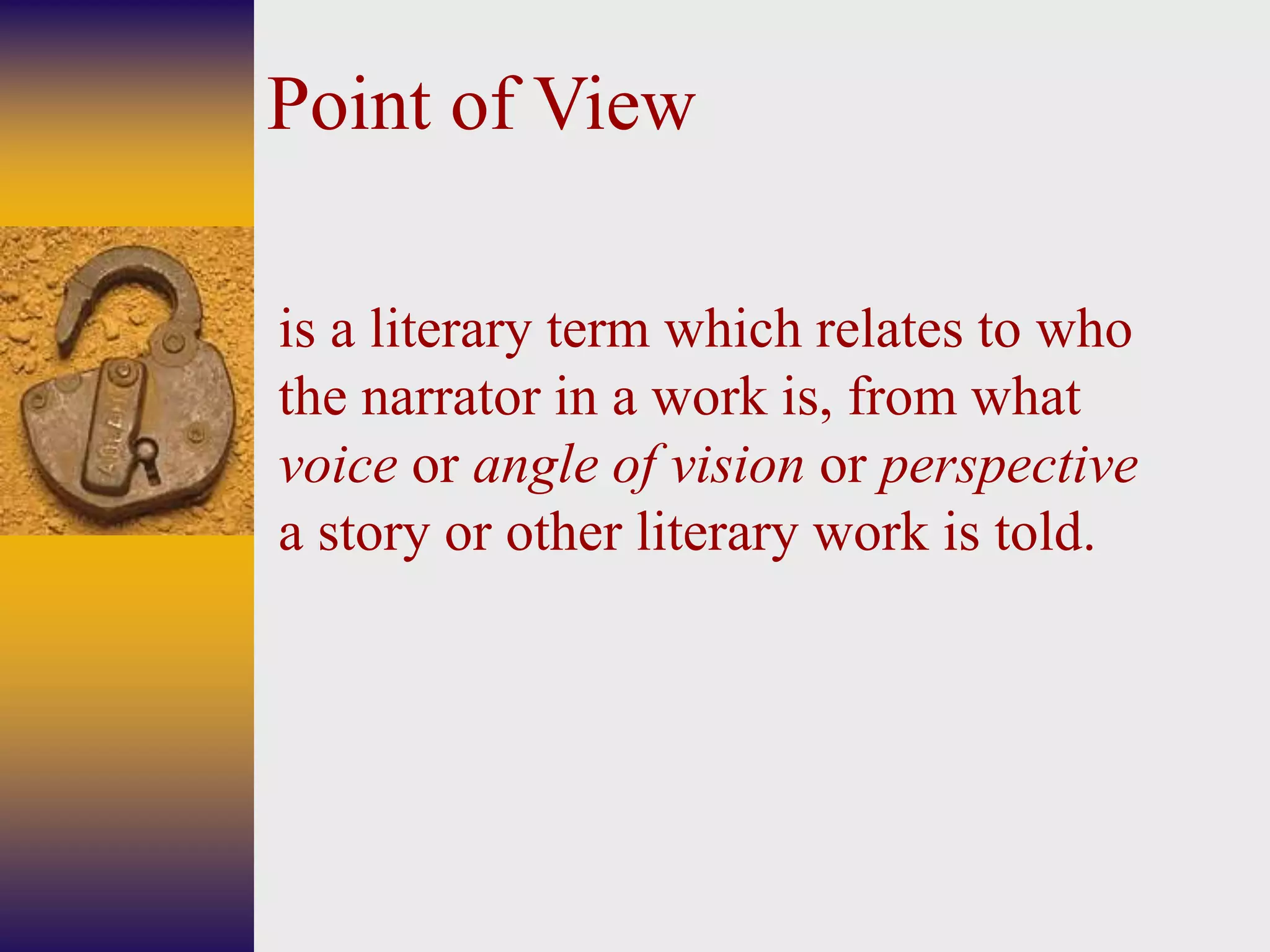 Point of View

is a literary term which relates to who the narrator in a work is, from what voice or angle of vision or perspective a story or other literary work is told.